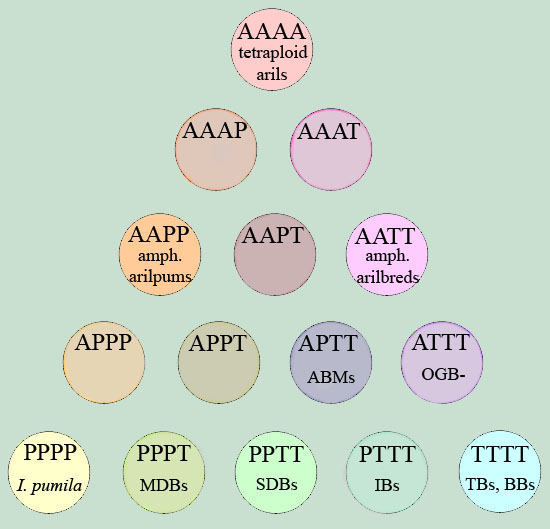 AAAA
tetraploid
arils

AAAP

AAAT

AAPP
amph.
arilpums

AAPT

AATT
amph.
arilbreds

APPP

APPT

APTT
ABMs

ATTT
OGB-

PPPP
I. pumila

PPPT
MDBs

PPTT
SDBs

PTTT
IBs

TTTT
TBs, BBs